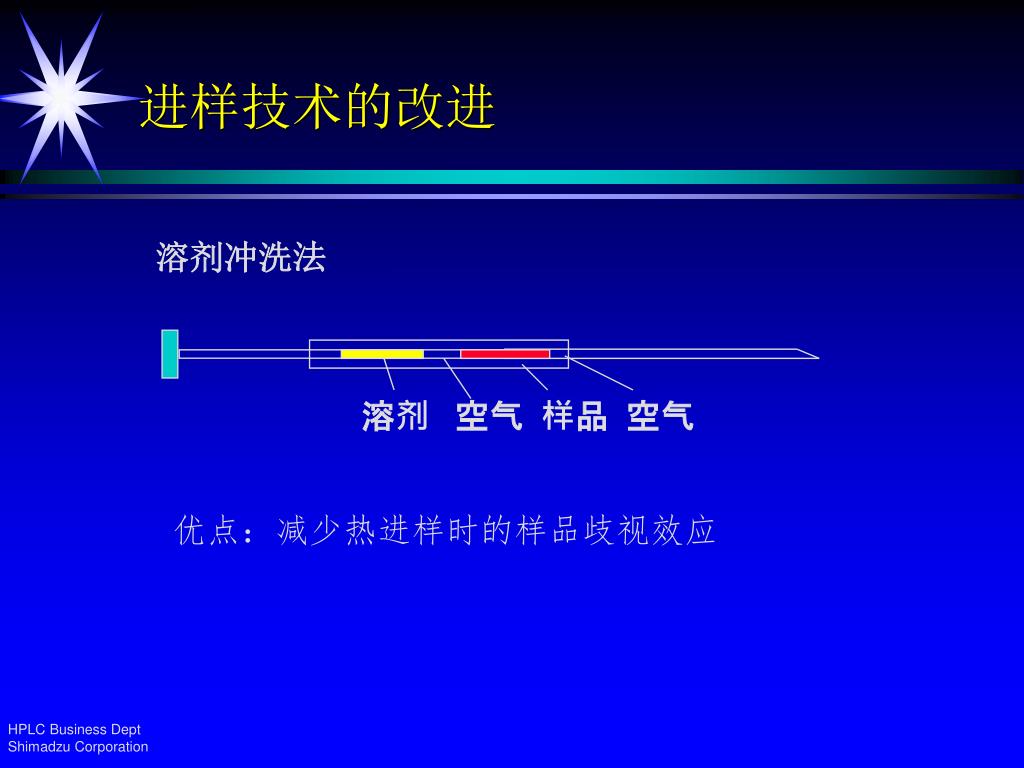 进样技术的改进

溶剂冲洗法

溶剂 空气 样品 空气

优点：减少热进样时的样品歧视效应

HPLC Business Dept
Shimadzu Corporation